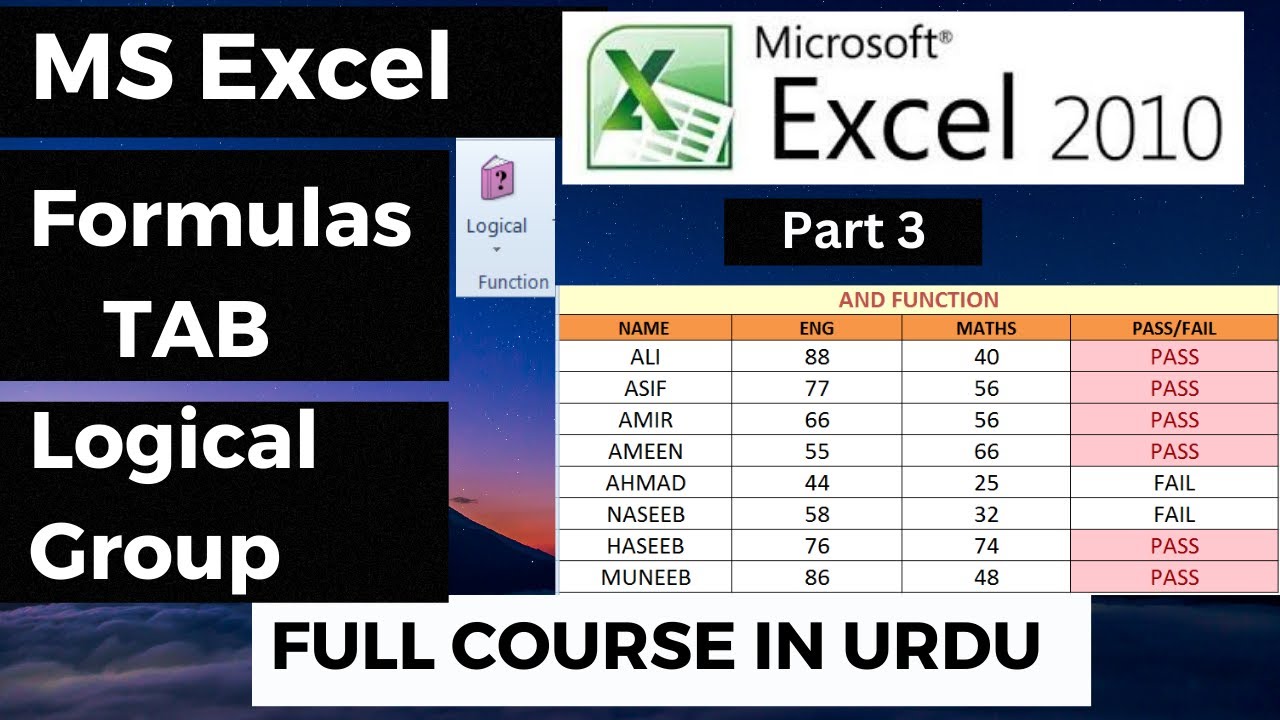 MS Excel

Formulas TAB

Logical Group

Logical

Function

Microsoft®
Excel 2010

Part 3

AND FUNCTION

| NAME | ENG | MATHS | PASS/FAIL |
|---|---|---|---|
| ALI | 88 | 40 | PASS |
| ASIF | 77 | 56 | PASS |
| AMIR | 66 | 56 | PASS |
| AMEEN | 55 | 66 | PASS |
| AHMAD | 44 | 25 | FAIL |
| NASEEB | 58 | 32 | FAIL |
| HASEEB | 76 | 74 | PASS |
| MUNEEB | 86 | 48 | PASS |

FULL COURSE IN URDU